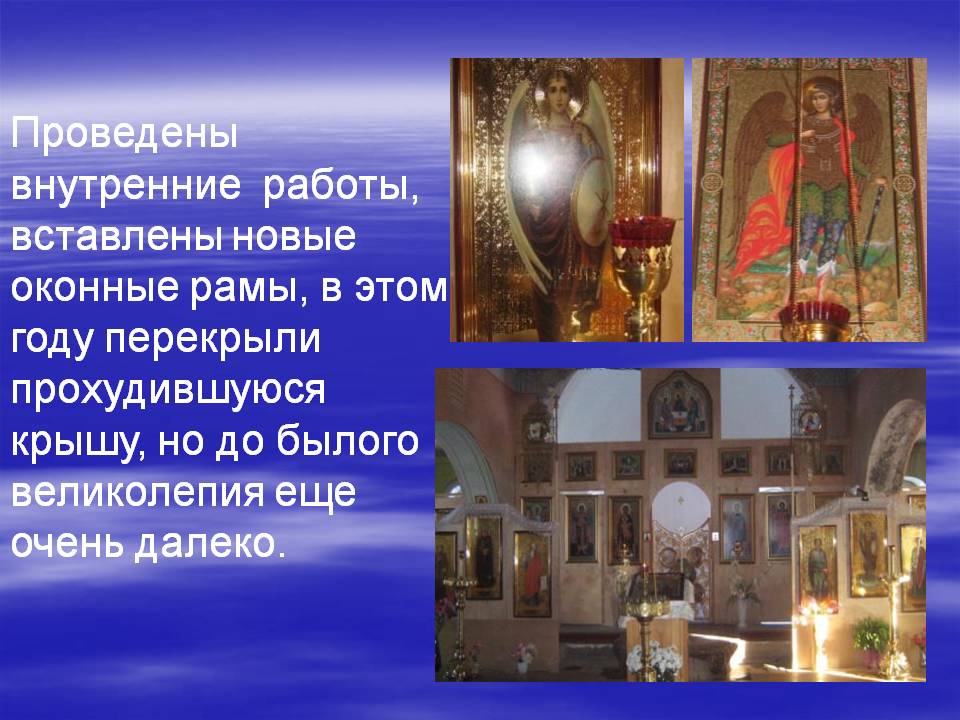 Проведены внутренние работы, вставлены новые оконные рамы, в этом году перекрыли прохудившуюся крышу, но до былого великолепия еще очень далеко.